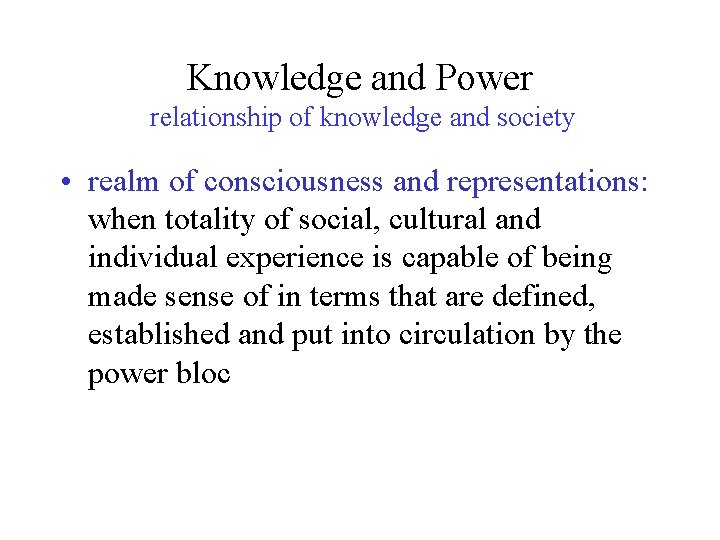 Knowledge and Power
relationship of knowledge and society

• realm of consciousness and representations: when totality of social, cultural and individual experience is capable of being made sense of in terms that are defined, established and put into circulation by the power bloc